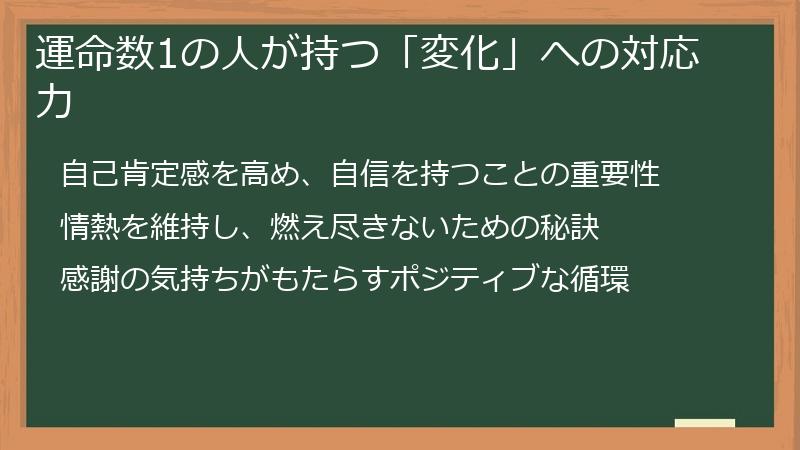 運命数1の人が持つ「変化」への対応力

自己肯定感を高め、自信を持つことの重要性

情熱を維持し、燃え尽きないための秘訣

感謝の気持ちがもたらすポジティブな循環